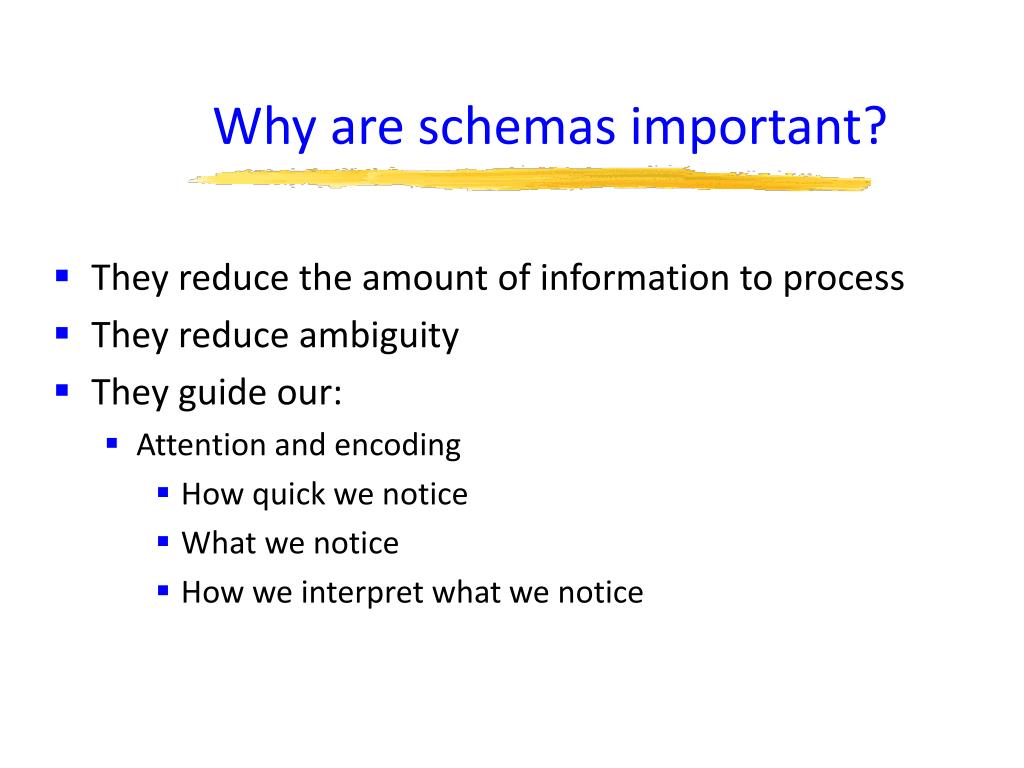 Why are schemas important?

- They reduce the amount of information to process
- They reduce ambiguity
- They guide our:
  - Attention and encoding
    - How quick we notice
    - What we notice
    - How we interpret what we notice